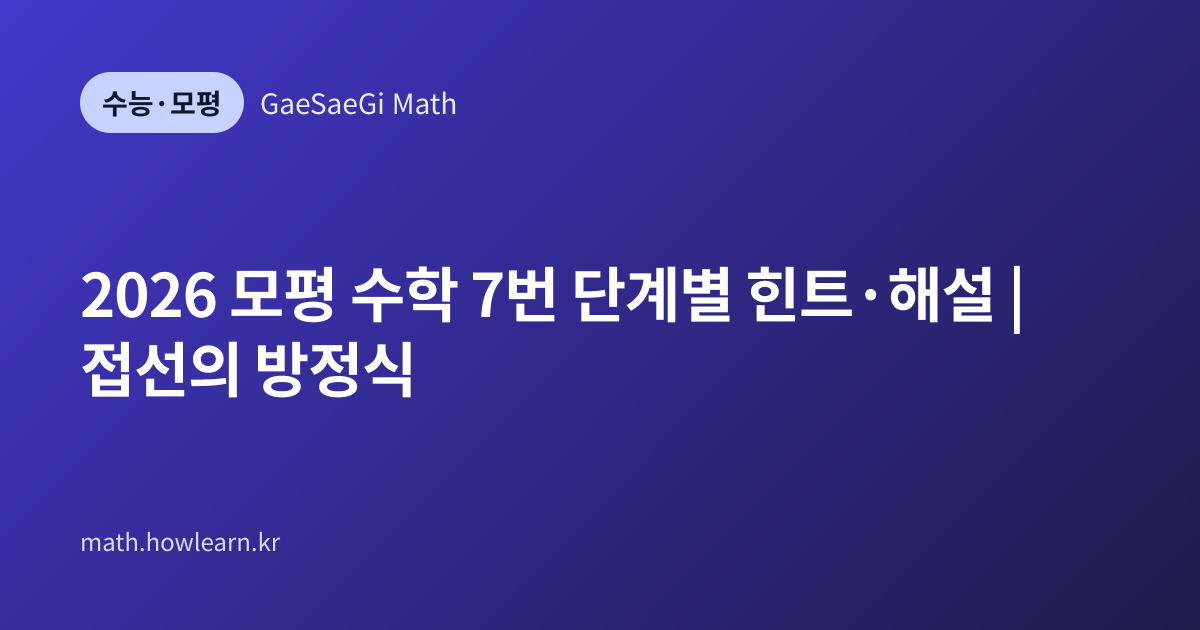 수능·모평 GaeSaeGi Math

2026 모평 수학 7번 단계별 힌트·해설 | 접선의 방정식

math.howlearn.kr